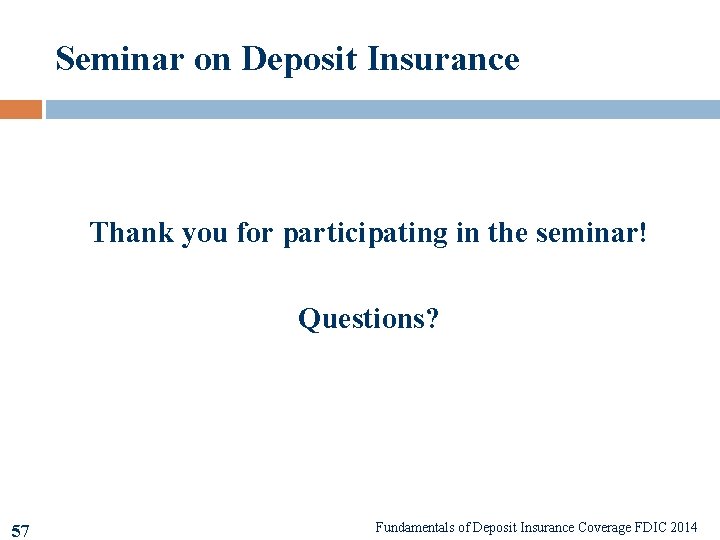 Seminar on Deposit Insurance

Thank you for participating in the seminar!

Questions?

57

Fundamentals of Deposit Insurance Coverage FDIC 2014